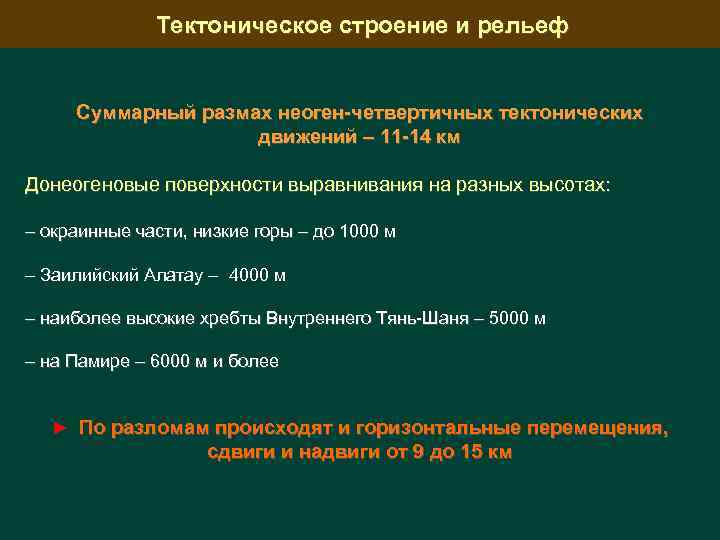 Тектоническое строение и рельеф

Суммарный размах неоген-четвертичных тектонических движений – 11-14 км

Донеогеновые поверхности выравнивания на разных высотах:

– окраинные части, низкие горы – до 1000 м

– Заилийский Алатау – 4000 м

– наиболее высокие хребты Внутреннего Тянь-Шаня – 5000 м

– на Памире – 6000 м и более

► По разломам происходят и горизонтальные перемещения, сдвиги и надвиги от 9 до 15 км